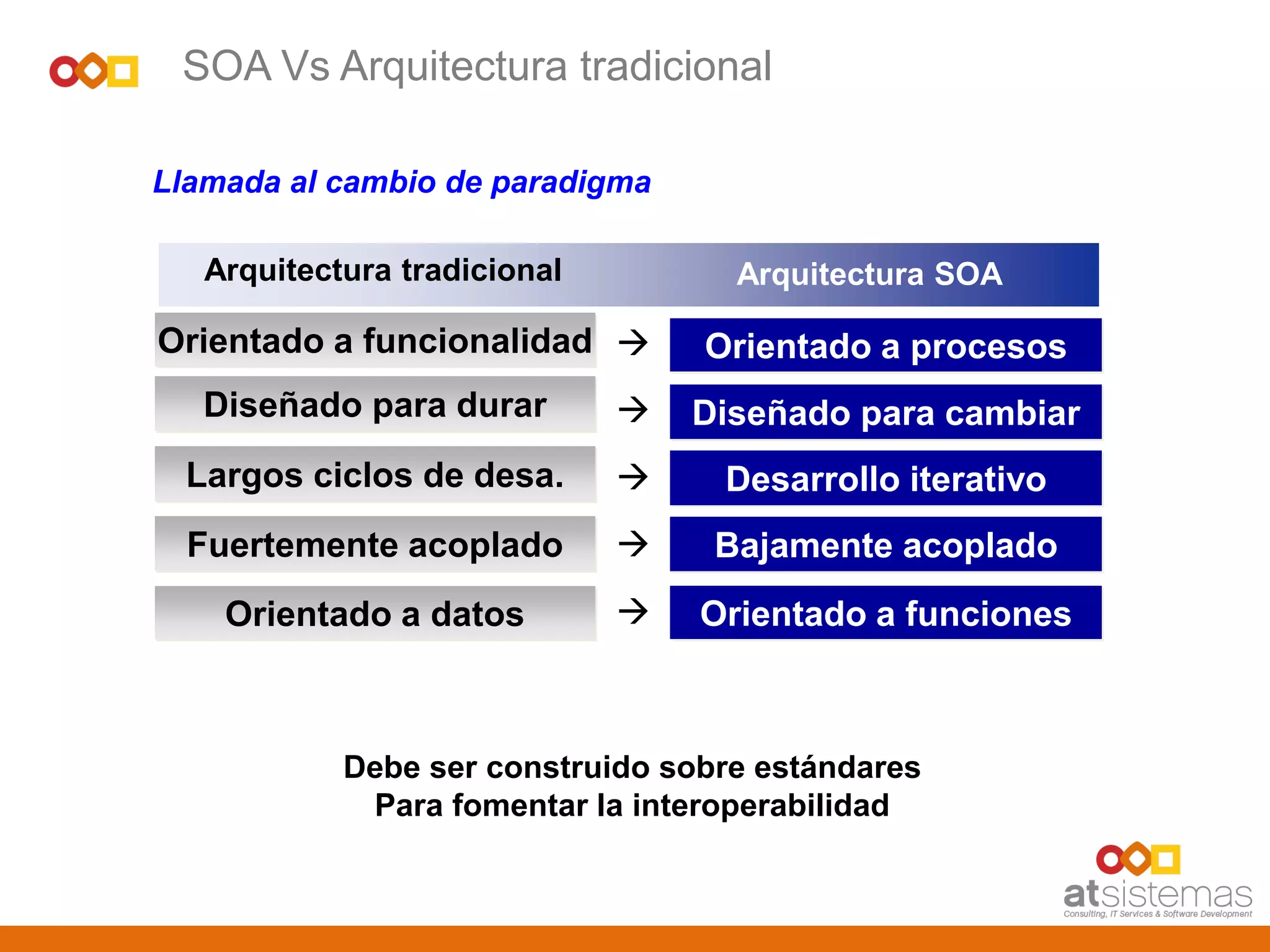 SOA Vs Arquitectura tradicional

Llamada al cambio de paradigma

| Arquitectura tradicional | | Arquitectura SOA |
|---|---|---|
| Orientado a funcionalidad | → | Orientado a procesos |
| Diseñado para durar | → | Diseñado para cambiar |
| Largos ciclos de desa. | → | Desarrollo iterativo |
| Fuertemente acoplado | → | Bajamente acoplado |
| Orientado a datos | → | Orientado a funciones |

Debe ser construido sobre estándares
Para fomentar la interoperabilidad

atsistemas
Consulting, IT Services & Software Development